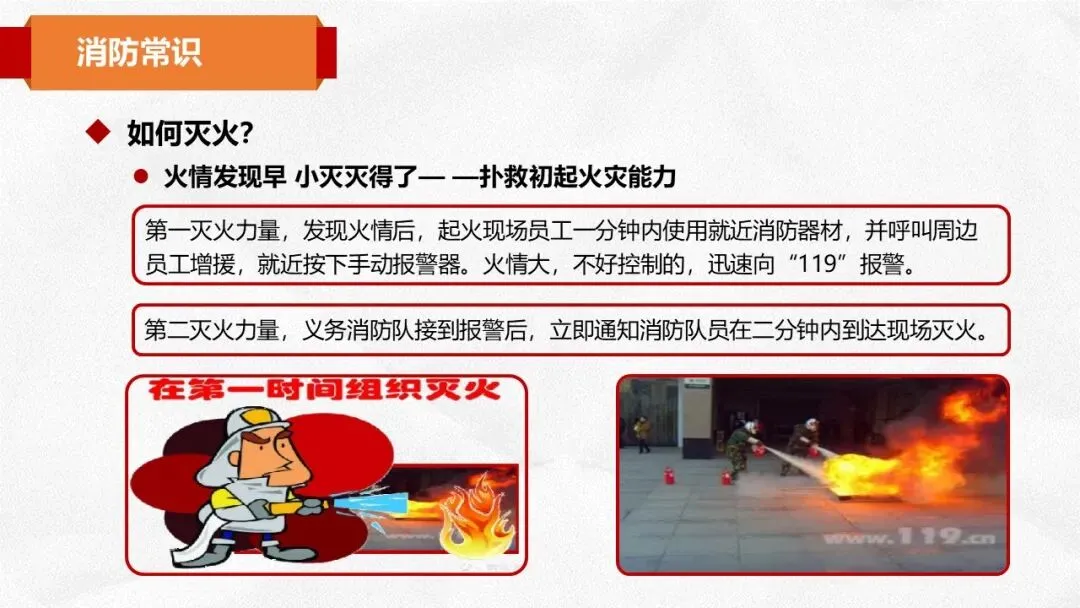 消防常识

如何灭火?

火情发现早 小灭灭得了— —扑救初起火灾能力

第一灭火力量，发现火情后，起火现场员工一分钟内使用就近消防器材，并呼叫周边员工增援，就近按下手动报警器。火情大，不好控制的，迅速向“119”报警。

第二灭火力量，义务消防队接到报警后，立即通知消防队员在二分钟内到达现场灭火。

在第一时间组织灭火

www.119.cn